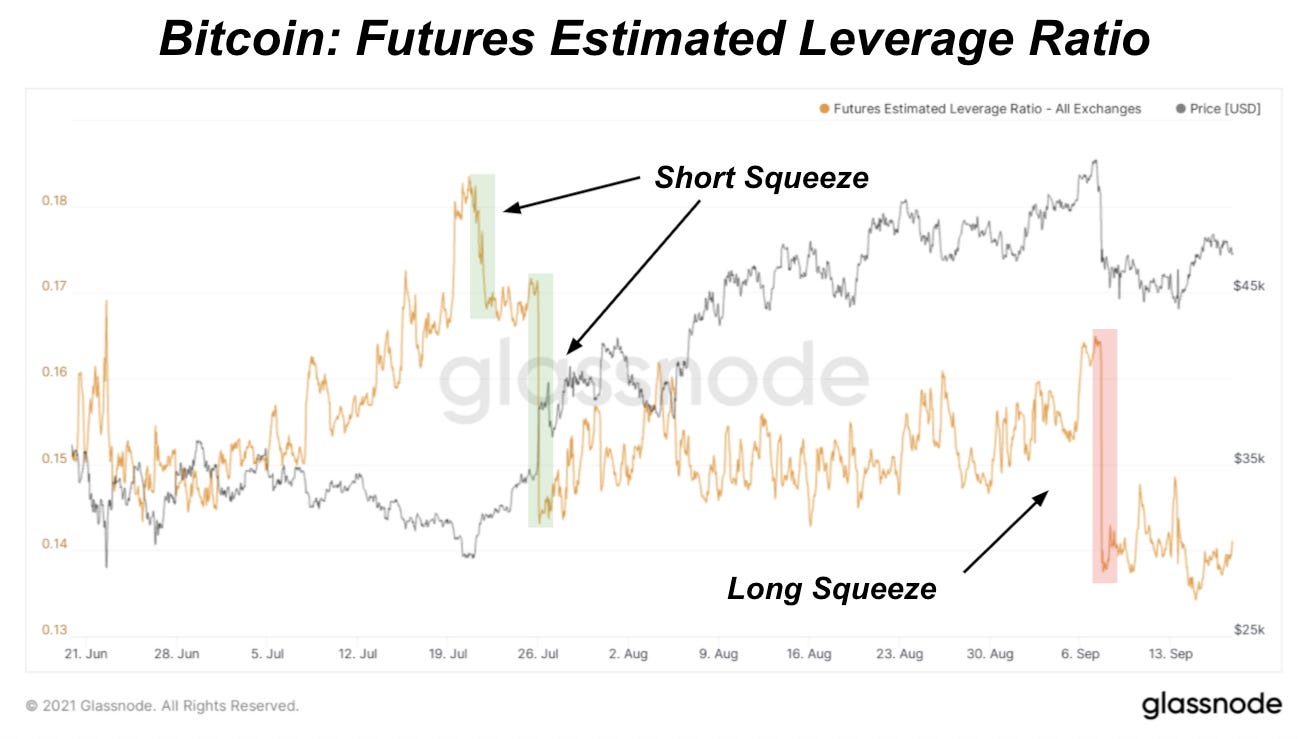 Bitcoin: Futures Estimated Leverage Ratio

Futures Estimated Leverage Ratio - All Exchanges
Price [USD]

Short Squeeze

Long Squeeze

glassnode

0.18
0.17
0.16
0.15
0.14
0.13

$45k
$35k
$25k

21. Jun
28. Jun
5. Jul
12. Jul
19. Jul
26. Jul
2. Aug
9. Aug
16. Aug
23. Aug
30. Aug
6. Sep
13. Sep

© 2021 Glassnode. All Rights Reserved.

glassnode